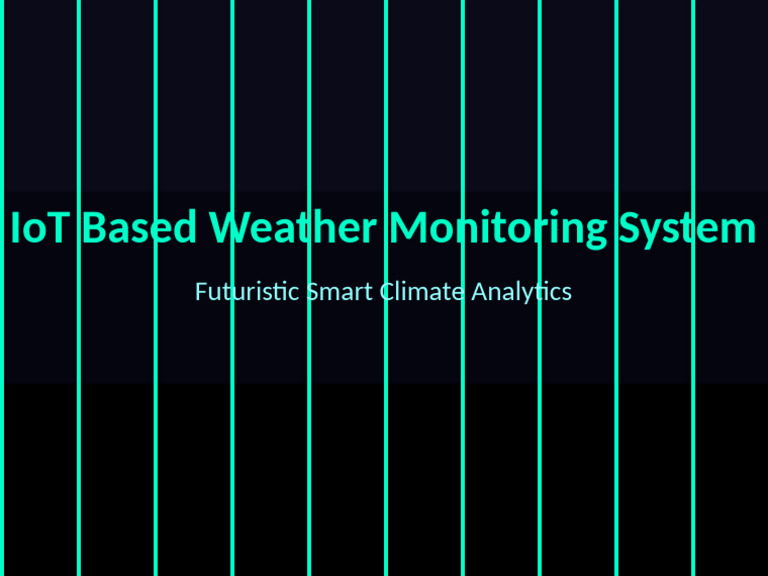 IoT Based Weather Monitoring System

Futuristic Smart Climate Analytics